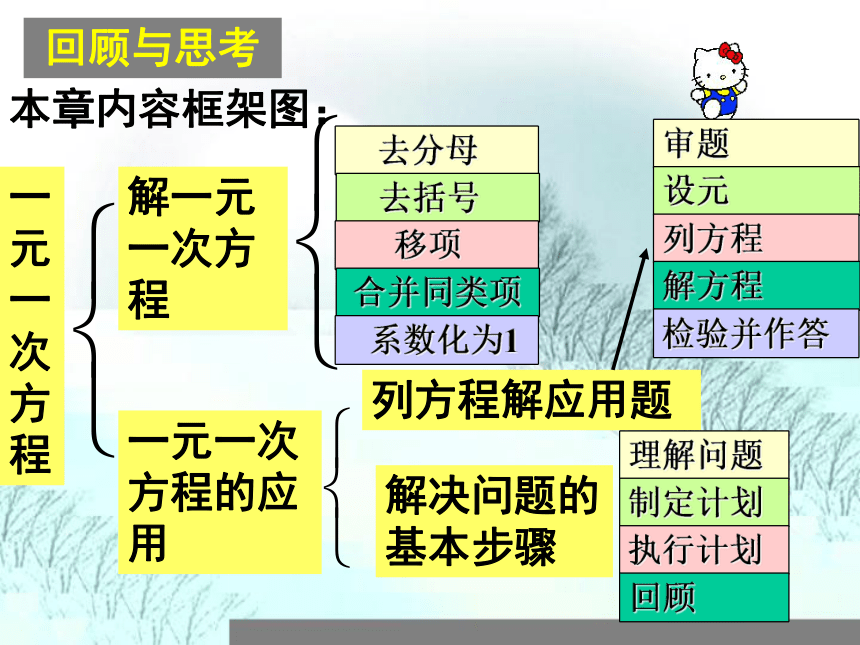 回顾与思考

本章内容框架图:

一元一次方程

解一元一次方程

去分母
去括号
移项
合并同类项
系数化为1

审题
设元
列方程
解方程
检验并作答

一元一次方程的应用

列方程解应用题

解决问题的基本步骤

理解问题
制定计划
执行计划
回顾